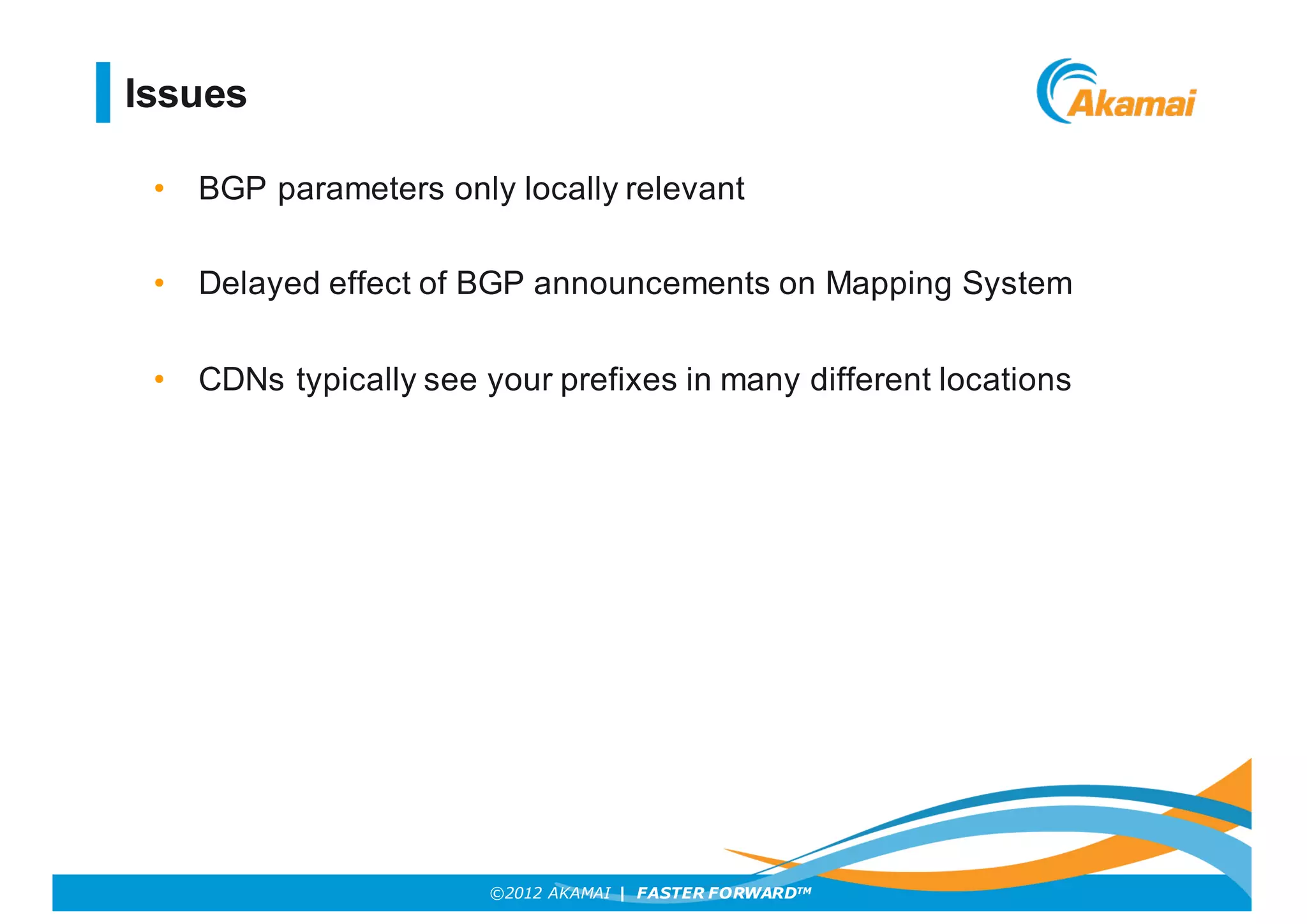 Issues

Akamai

• BGP parameters only locally relevant

• Delayed effect of BGP announcements on Mapping System

• CDNs typically see your prefixes in many different locations

©2012 AKAMAI | FASTER FORWARD™